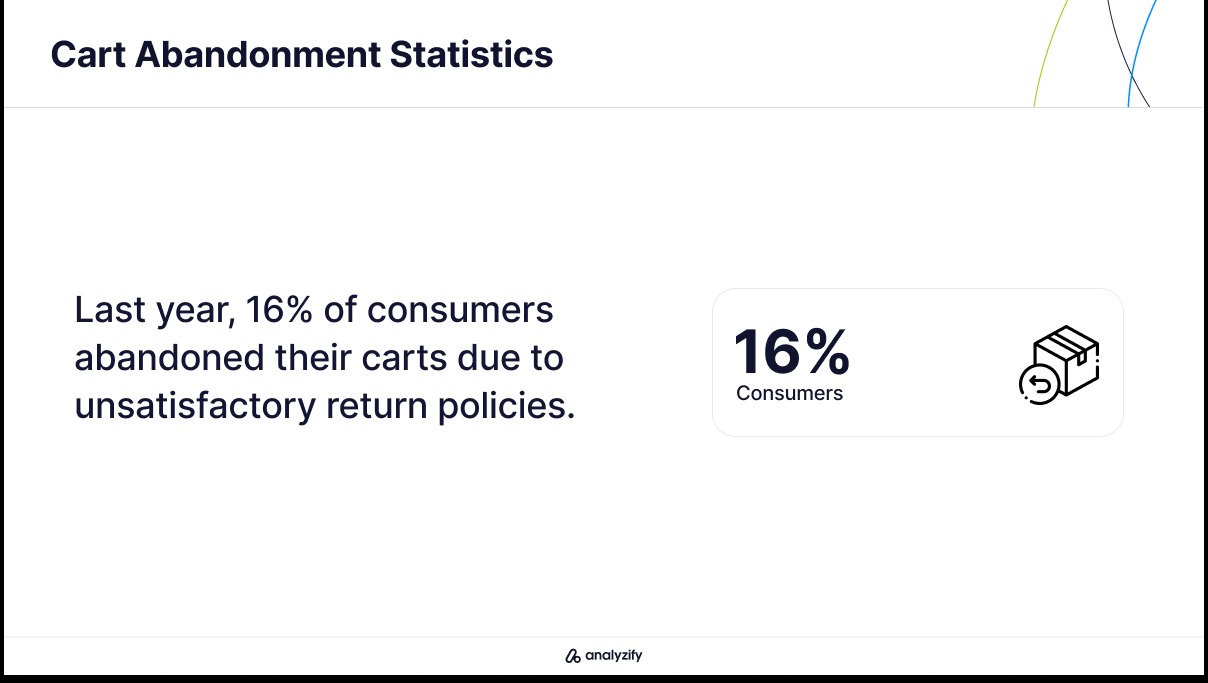 Cart Abandonment Statistics

Last year, 16% of consumers abandoned their carts due to unsatisfactory return policies.

16%
Consumers

analyzify